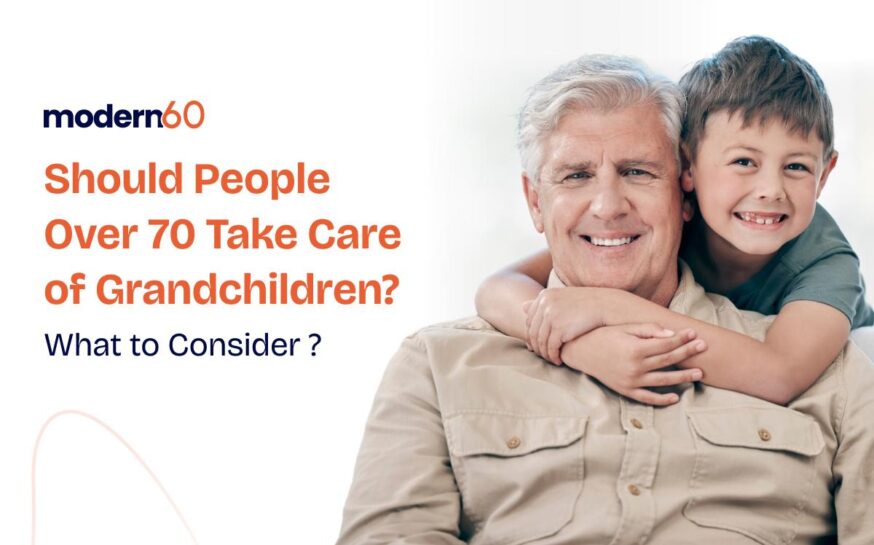 modern60

Should People Over 70 Take Care of Grandchildren?

What to Consider ?